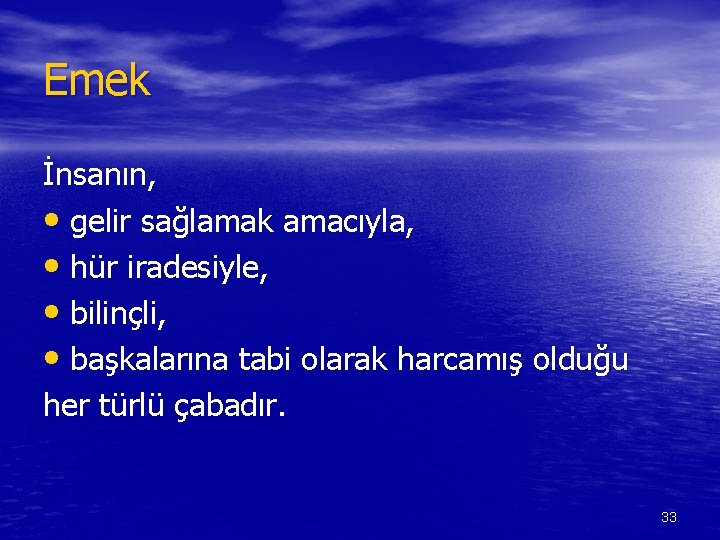 Emek

İnsanın,

• gelir sağlamak amacıyla,

• hür iradesiyle,

• bilinçli,

• başkalarına tabi olarak harcamış olduğu her türlü çabadır.

33